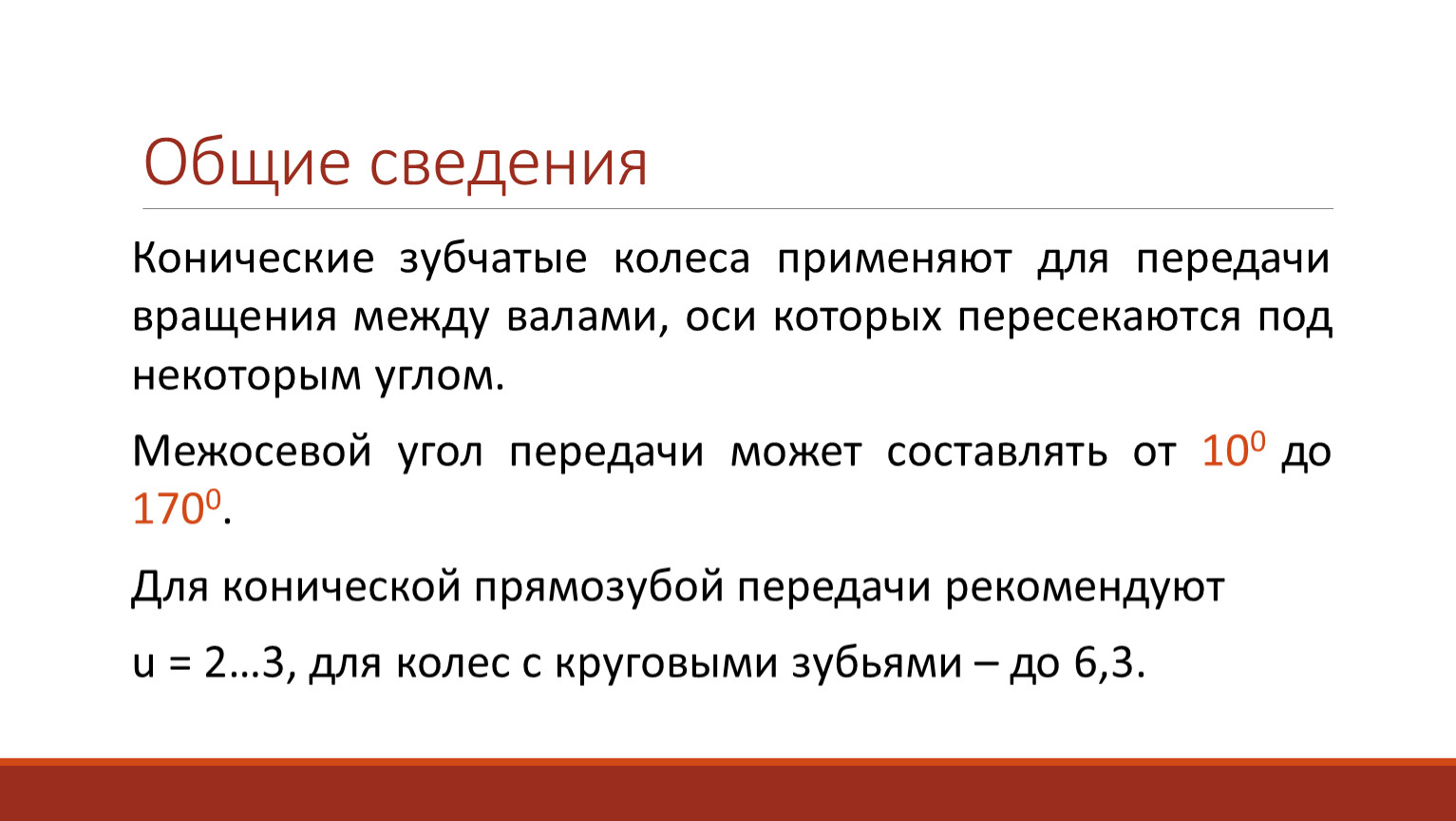 Общие сведения

Конические зубчатые колеса применяют для передачи вращения между валами, оси которых пересекаются под некоторым углом.

Межосевой угол передачи может составлять от $10^0$ до $170^0$.

Для конической прямозубой передачи рекомендуют

u = 2…3, для колес с круговыми зубьями – до 6,3.